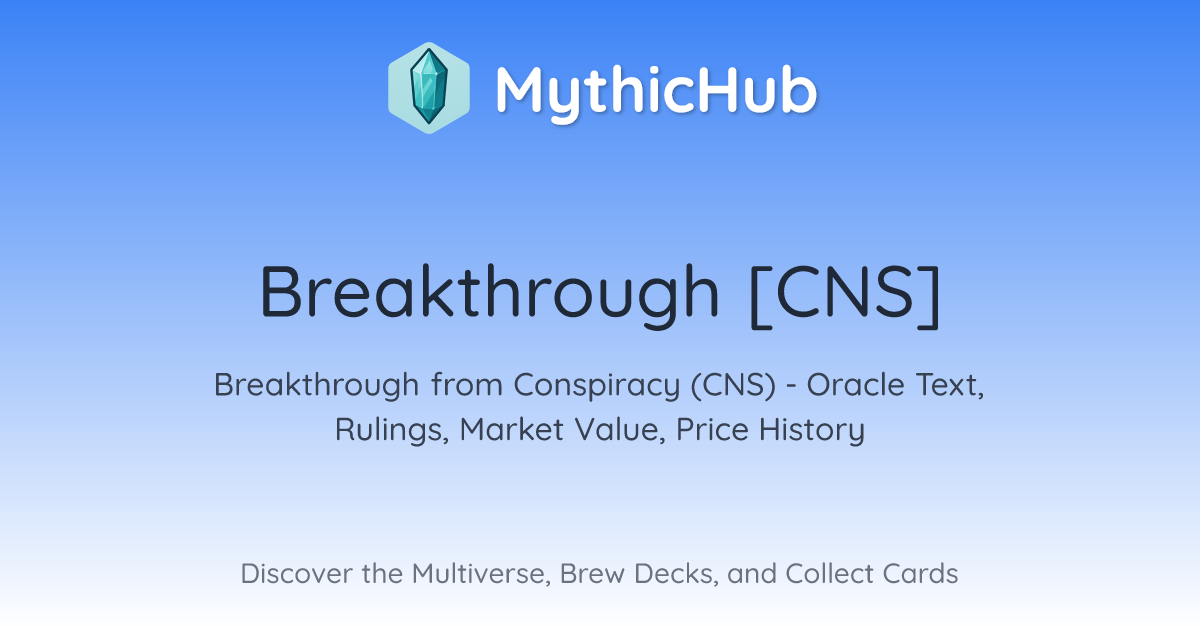 MythicHub

Breakthrough [CNS]

Breakthrough from Conspiracy (CNS) - Oracle Text, Rulings, Market Value, Price History

Discover the Multiverse, Brew Decks, and Collect Cards